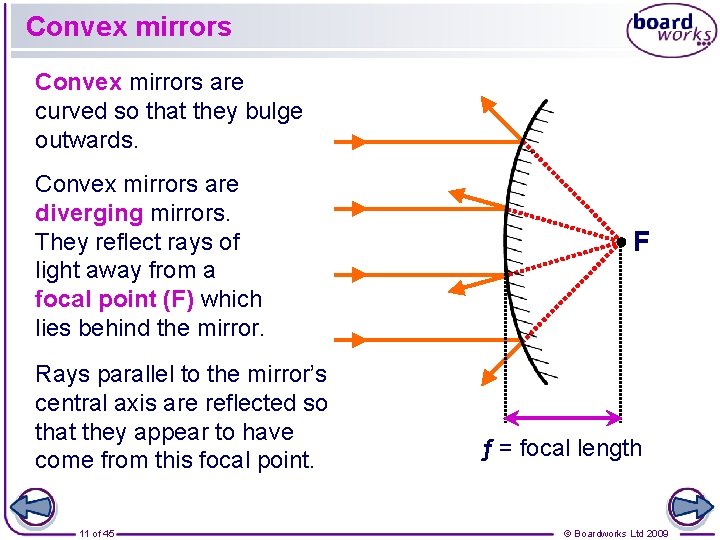 Convex mirrors

board works

Convex mirrors are curved so that they bulge outwards.

Convex mirrors are diverging mirrors. They reflect rays of light away from a focal point (F) which lies behind the mirror.

Rays parallel to the mirror's central axis are reflected so that they appear to have come from this focal point.

F

$f$ = focal length

11 of 45

© Boardworks Ltd 2009